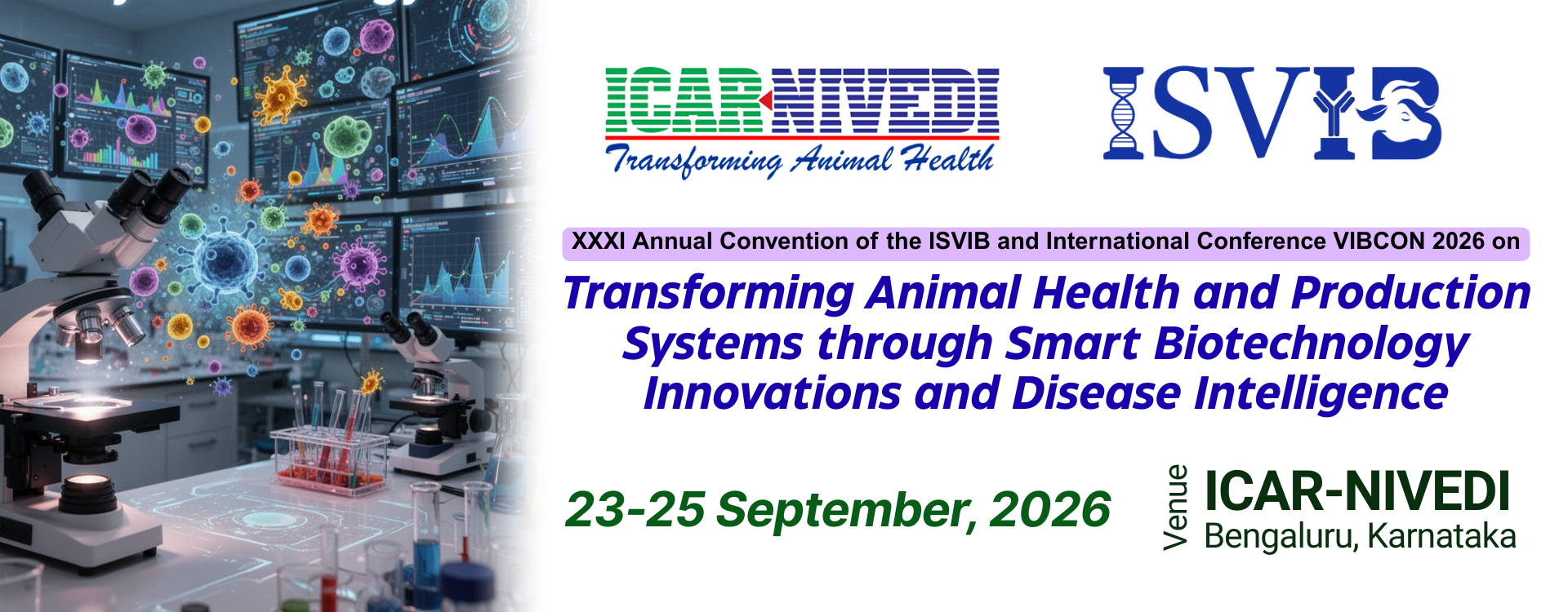 ICAR NIVEDI
Transforming Animal Health

ISVIB

XXXI Annual Convention of the ISVIB and International Conference VIBCON 2026 on

Transforming Animal Health and Production Systems through Smart Biotechnology Innovations and Disease Intelligence

23-25 September, 2026

Venue
ICAR-NIVEDI
Bengaluru, Karnataka